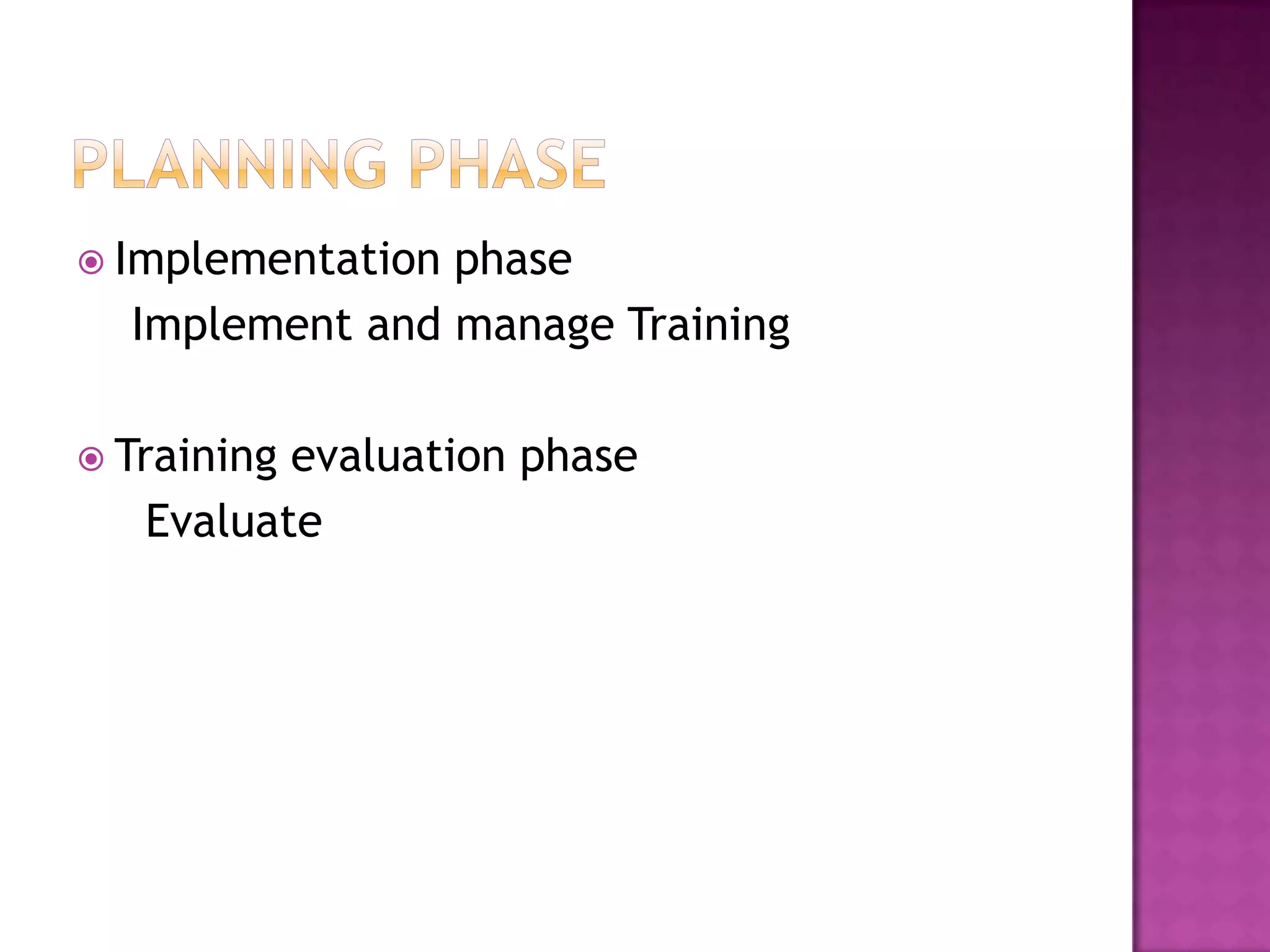 PLANNING PHASE

Implementation phase
Implement and manage Training

Training evaluation phase
Evaluate